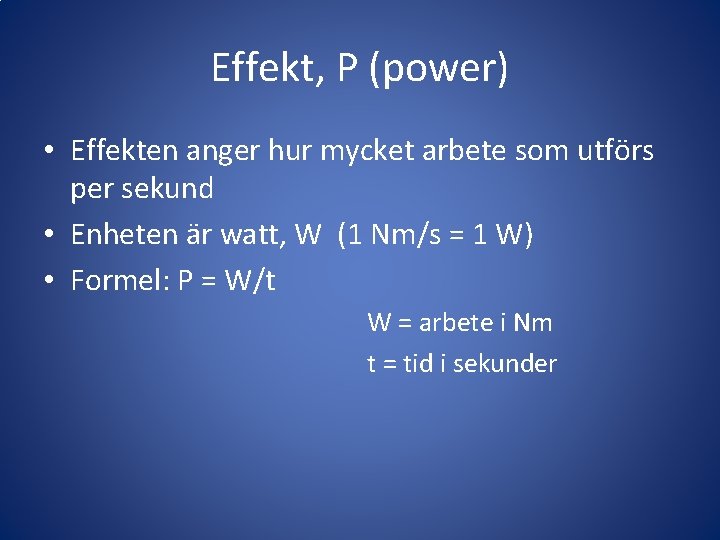 Effekt, P (power)

• Effekten anger hur mycket arbete som utförs per sekund

• Enheten är watt, W (1 Nm/s = 1 W)

• Formel: P = W/t

W = arbete i Nm

t = tid i sekunder